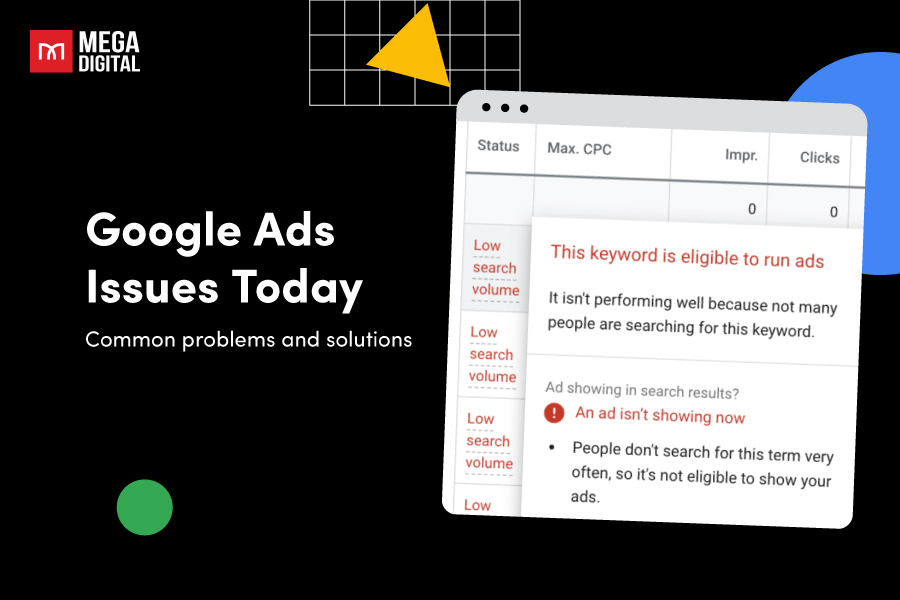 MEGA DIGITAL

Google Ads Issues Today

Common problems and solutions

| Status | Max. CPC | Impr. | Clicks |
|---|---|---|---|
| | | 0 | 0 |
| Low search volume | | | |
| Low search volume | | | |
| Low search volume | | | |
| Low | | | |

This keyword is eligible to run ads

It isn't performing well because not many people are searching for this keyword.

Ad showing in search results?

An ad isn't showing now

• People don't search for this term very often, so it's not eligible to show your ads.